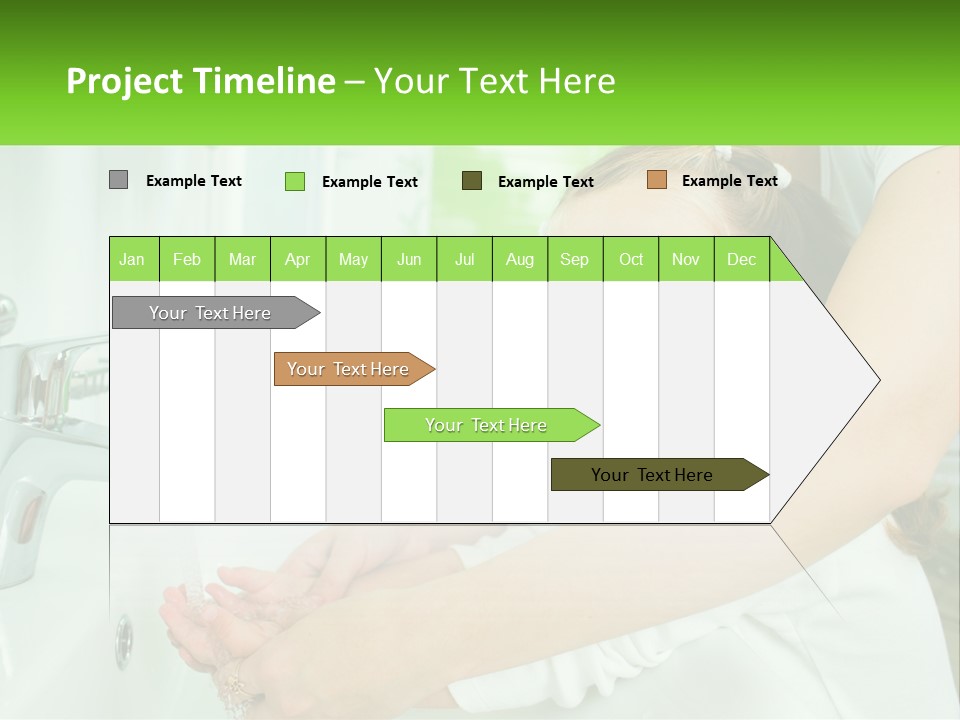 Project Timeline – Your Text Here

Example Text Example Text Example Text Example Text

| Jan | Feb | Mar | Apr | May | Jun | Jul | Aug | Sep | Oct | Nov | Dec |
|---|---|---|---|---|---|---|---|---|---|---|---|

Your Text Here

Your Text Here

Your Text Here

Your Text Here